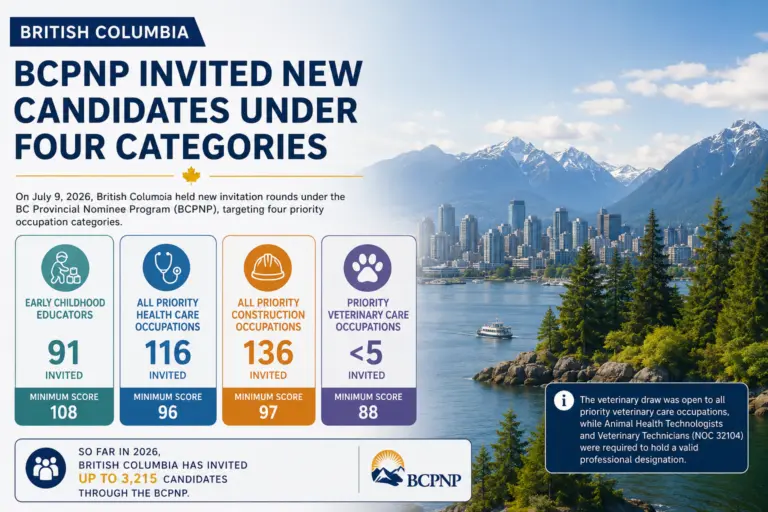 BRITISH COLUMBIA

BCPNP INVITED NEW CANDIDATES UNDER FOUR CATEGORIES

On July 9, 2026, British Columbia held new invitation rounds under the BC Provincial Nominee Program (BCPNP), targeting four priority occupation categories.

EARLY CHILDHOOD EDUCATORS
91
INVITED
MINIMUM SCORE
108

ALL PRIORITY HEALTH CARE OCCUPATIONS
116
INVITED
MINIMUM SCORE
96

ALL PRIORITY CONSTRUCTION OCCUPATIONS
136
INVITED
MINIMUM SCORE
97

PRIORITY VETERINARY CARE OCCUPATIONS
<5
INVITED
MINIMUM SCORE
88

SO FAR IN 2026, BRITISH COLUMBIA HAS INVITED UP TO 3,215 CANDIDATES THROUGH THE BCPNP.

BCPNP

The veterinary draw was open to all priority veterinary care occupations, while Animal Health Technologists and Veterinary Technicians (NOC 32104) were required to hold a valid professional designation.